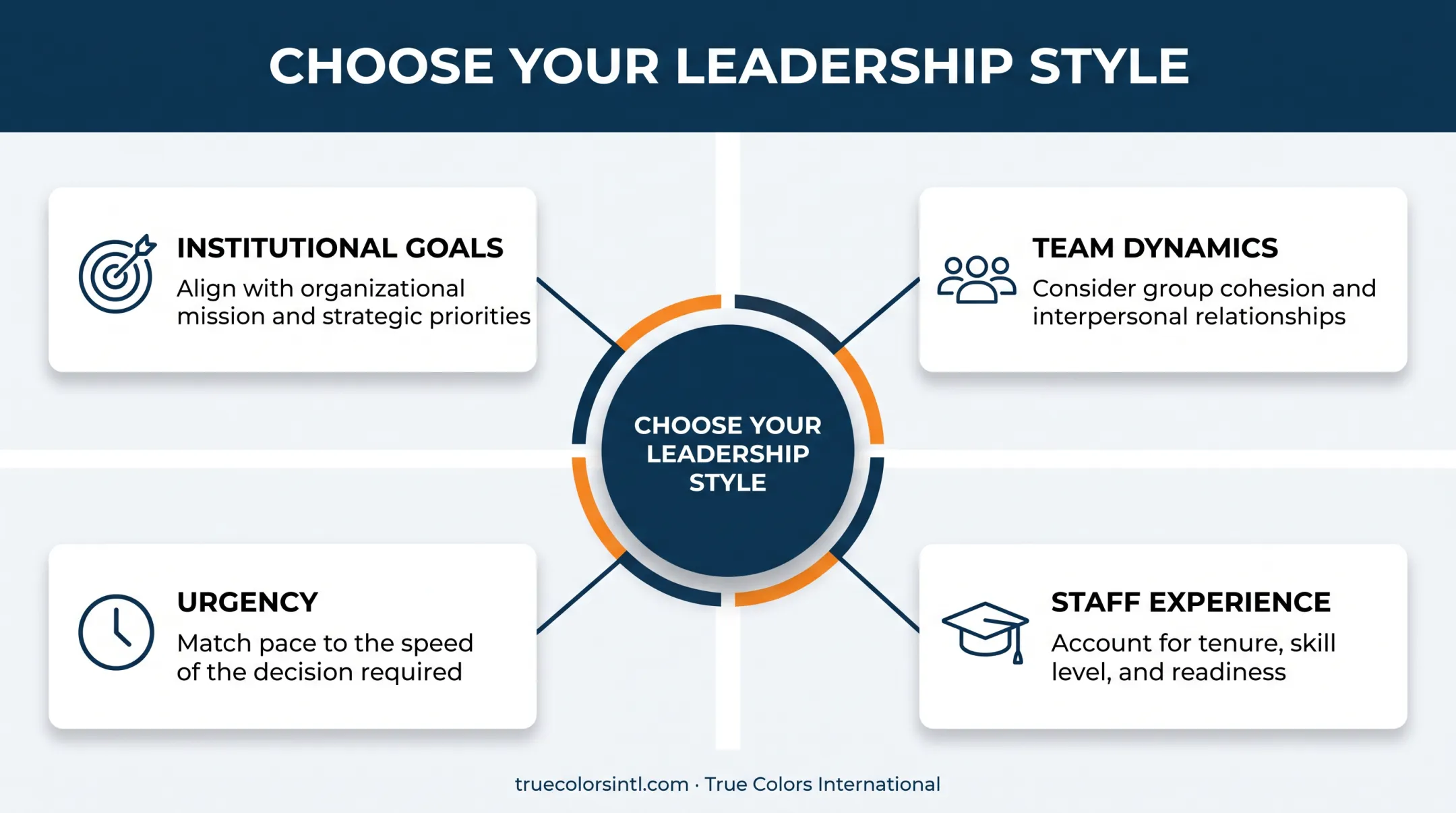 CHOOSE YOUR LEADERSHIP STYLE

INSTITUTIONAL GOALS
Align with organizational mission and strategic priorities

TEAM DYNAMICS
Consider group cohesion and interpersonal relationships

CHOOSE YOUR LEADERSHIP STYLE

URGENCY
Match pace to the speed of the decision required

STAFF EXPERIENCE
Account for tenure, skill level, and readiness

truecolorsintl.com · True Colors International